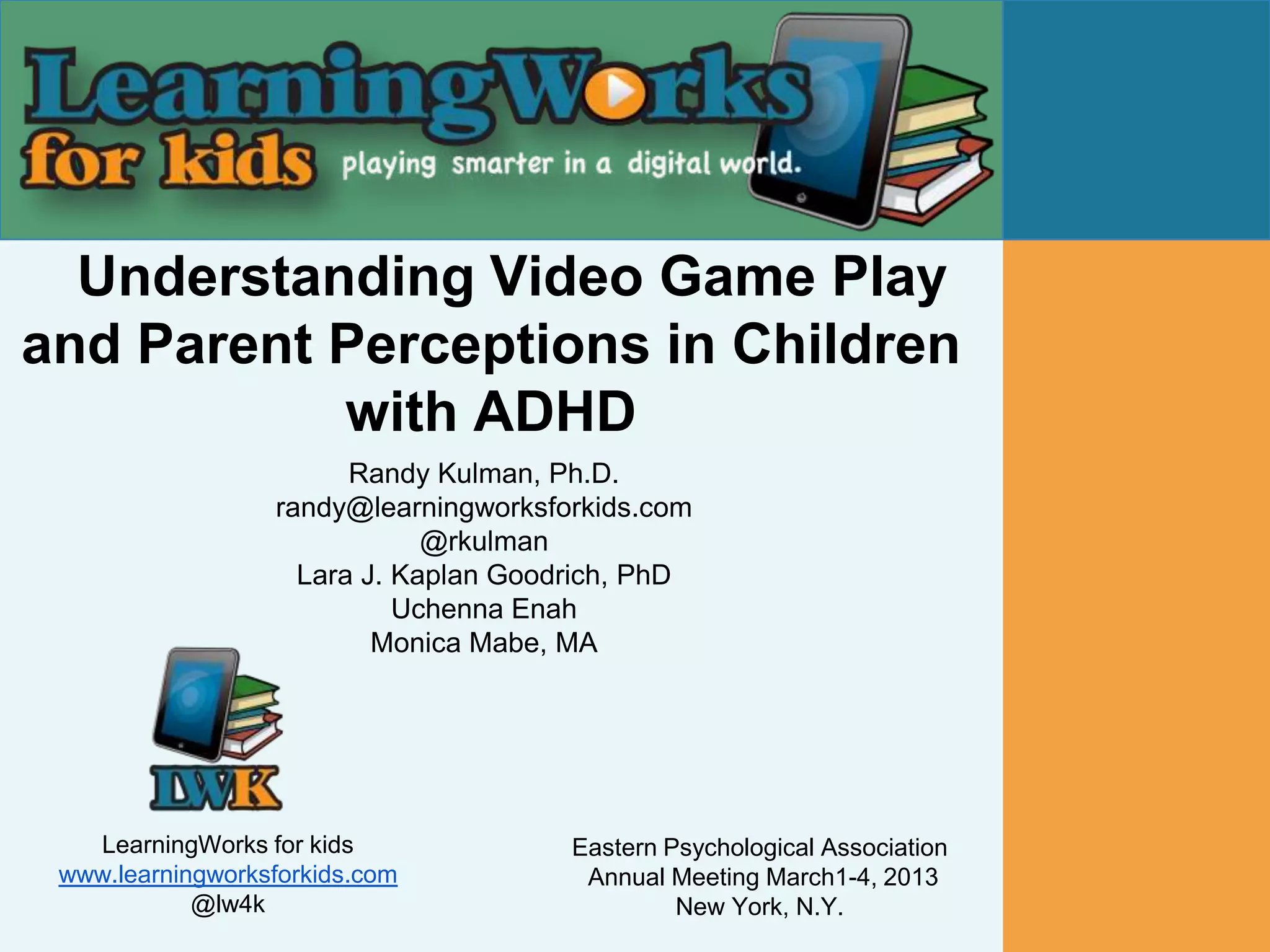 LearningWorks for kids playing smarter in a digital world.

Understanding Video Game Play and Parent Perceptions in Children with ADHD

Randy Kulman, Ph.D.
randy@learningworksforkids.com
@rkulman
Lara J. Kaplan Goodrich, PhD
Uchenna Enah
Monica Mabe, MA

LWK

LearningWorks for kids
www.learningworksforkids.com
@lw4k

Eastern Psychological Association
Annual Meeting March1-4, 2013
New York, N.Y.